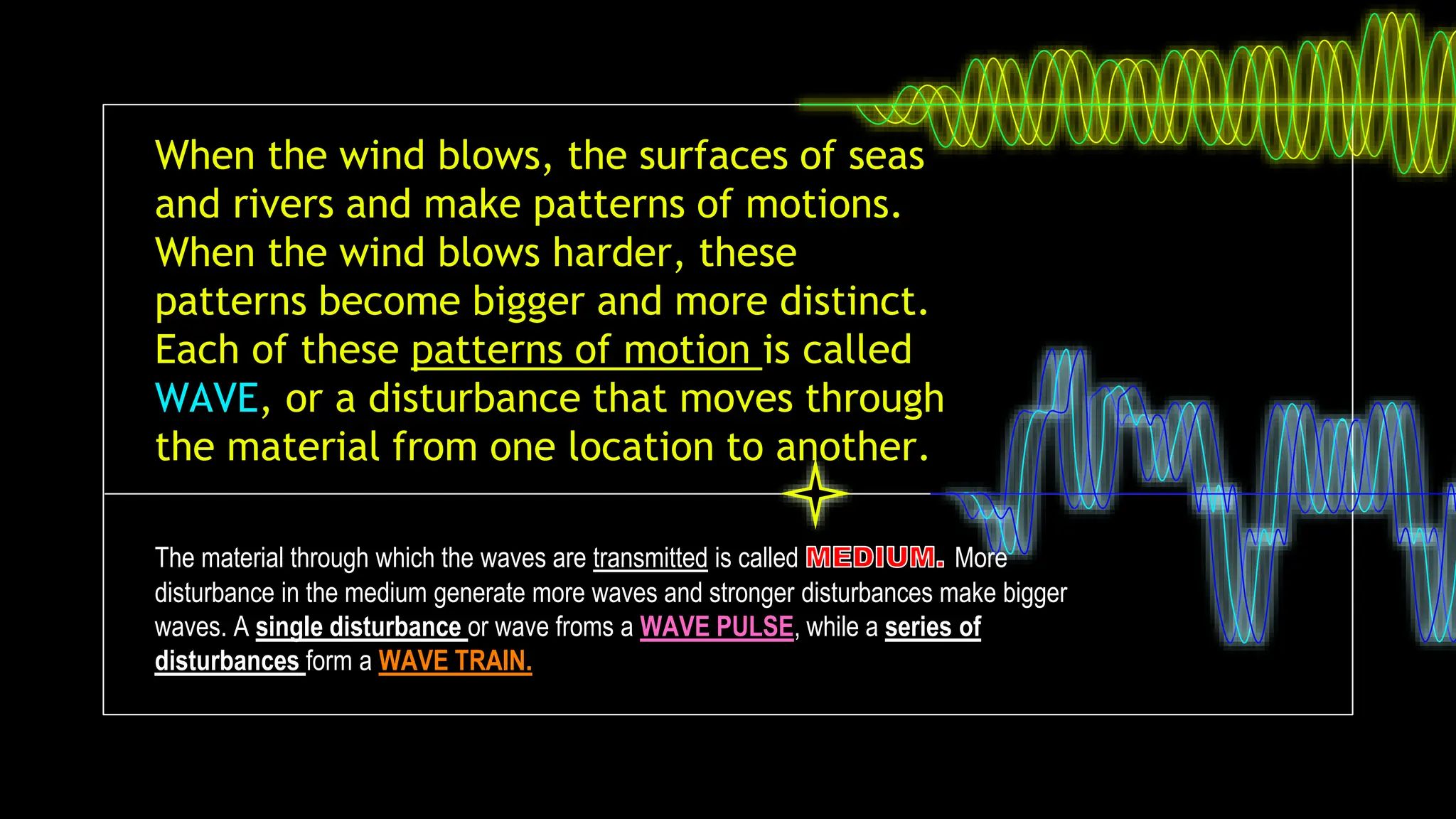 When the wind blows, the surfaces of seas and rivers and make patterns of motions. When the wind blows harder, these patterns become bigger and more distinct. Each of these patterns of motion is called WAVE, or a disturbance that moves through the material from one location to another.

The material through which the waves are transmitted is called MEDIUM. More disturbance in the medium generate more waves and stronger disturbances make bigger waves. A single disturbance or wave froms a WAVE PULSE, while a series of disturbances form a WAVE TRAIN.